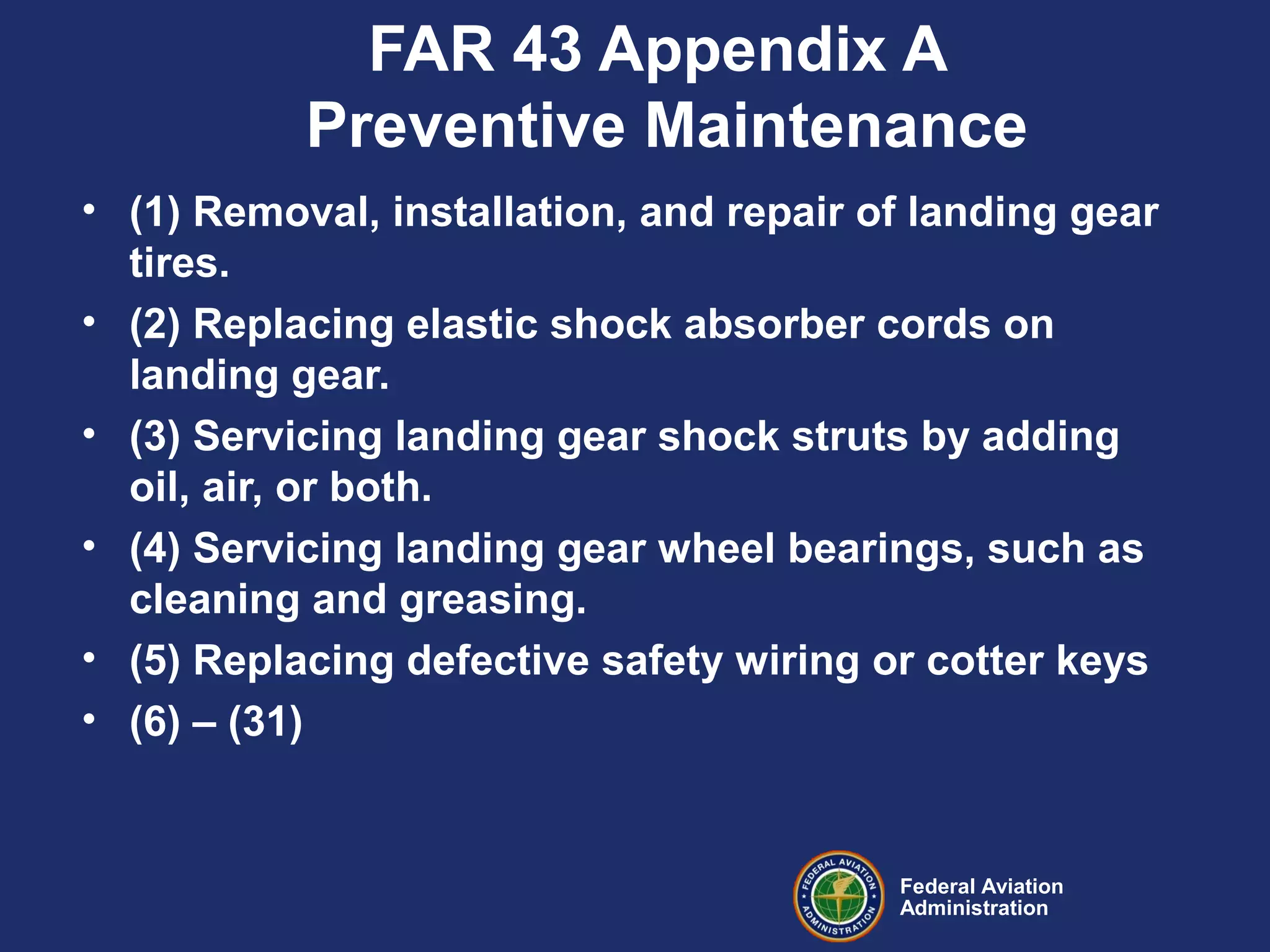 FAR 43 Appendix A
Preventive Maintenance

• (1) Removal, installation, and repair of landing gear tires.
• (2) Replacing elastic shock absorber cords on landing gear.
• (3) Servicing landing gear shock struts by adding oil, air, or both.
• (4) Servicing landing gear wheel bearings, such as cleaning and greasing.
• (5) Replacing defective safety wiring or cotter keys
• (6) – (31)

FEDERAL AVIATION ADMINISTRATION

Federal Aviation
Administration